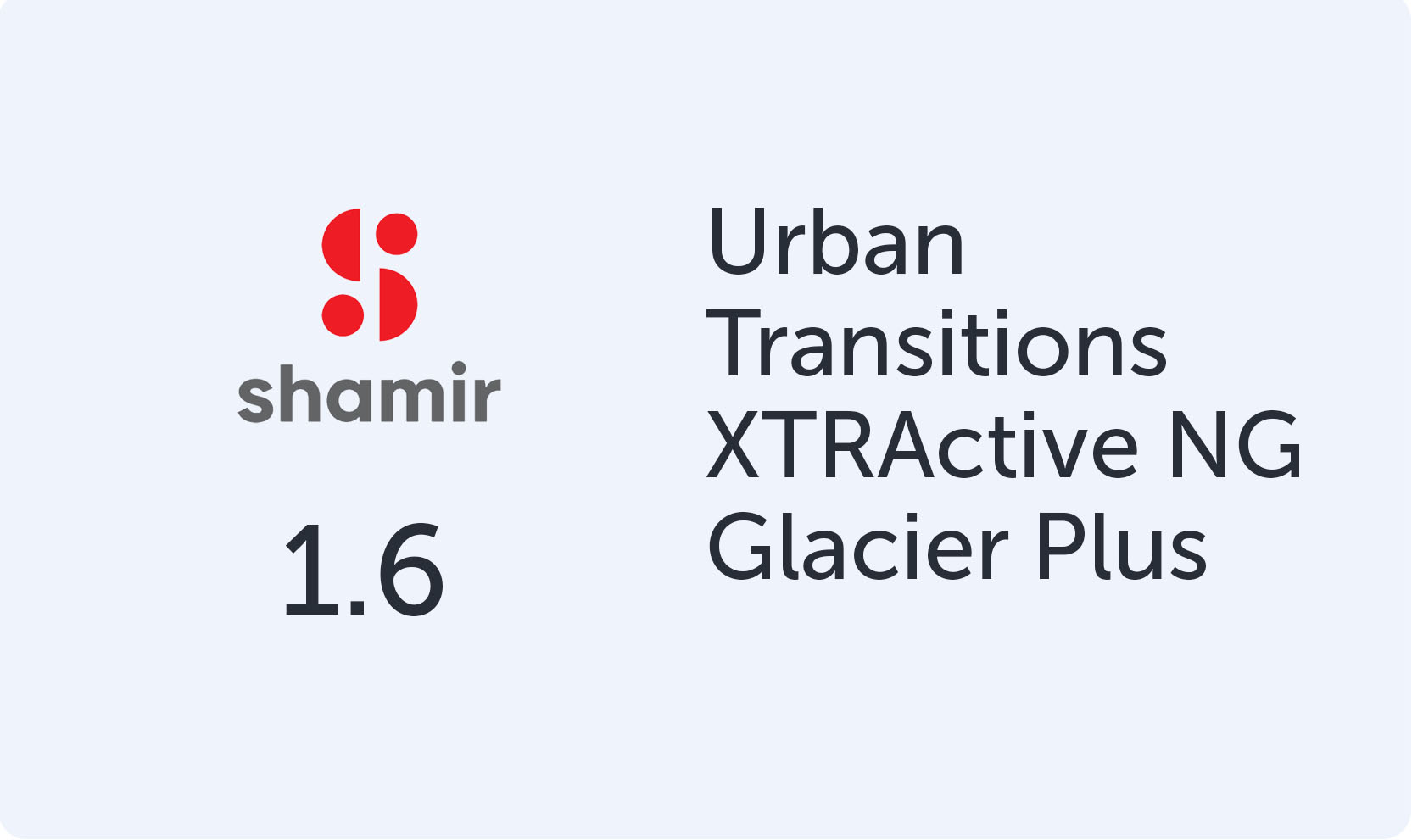 shamir

1.6

Urban Transitions XTRActive NG Glacier Plus